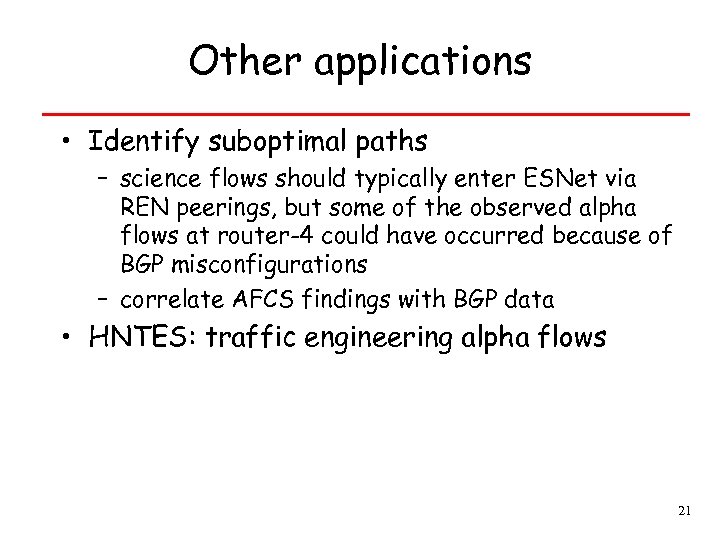 Other applications

• Identify suboptimal paths
– science flows should typically enter ESNet via REN peerings, but some of the observed alpha flows at router-4 could have occurred because of BGP misconfigurations
– correlate AFCS findings with BGP data
• HNTES: traffic engineering alpha flows

21